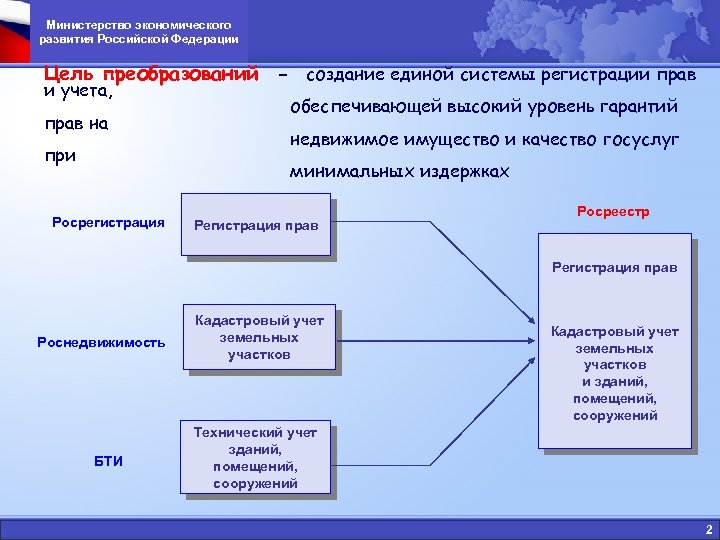 Министерство экономического развития Российской Федерации

Цель преобразований – создание единой системы регистрации прав и учета, обеспечивающей высокий уровень гарантий прав на недвижимое имущество и качество госуслуг при минимальных издержках

Росрегистрация

Регистрация прав

Роснедвижимость

Кадастровый учет земельных участков

БТИ

Технический учет зданий, помещений, сооружений

Росреестр

Регистрация прав

Кадастровый учет земельных участков и зданий, помещений, сооружений

2